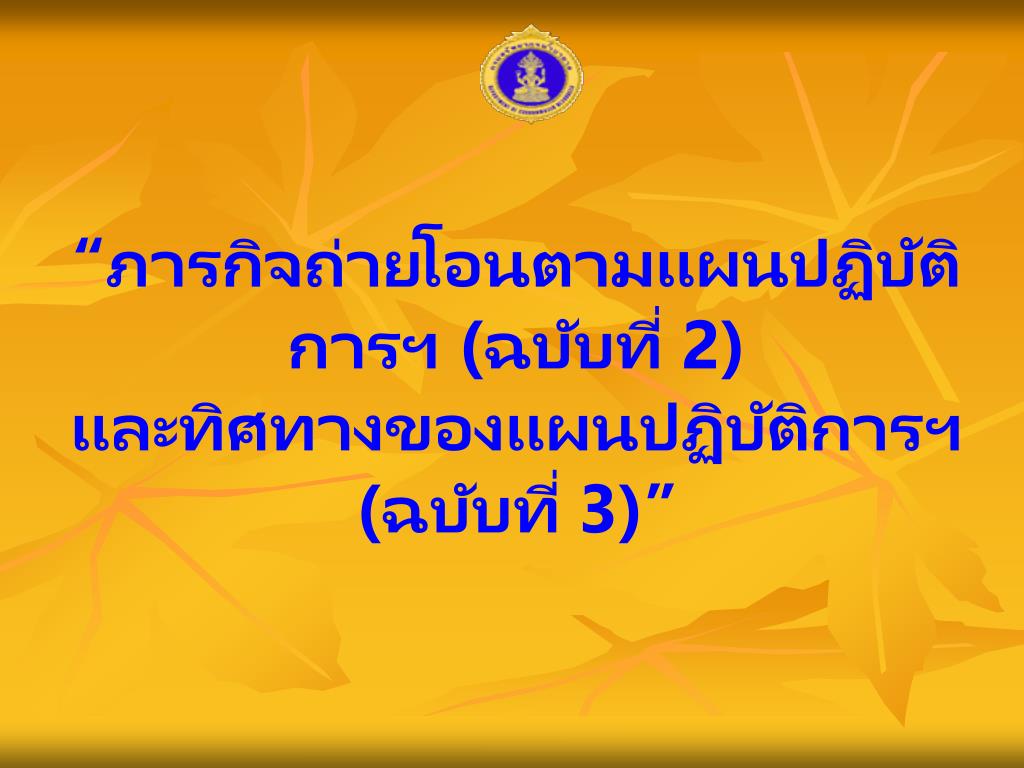 “ภารกิจถ่ายโอนตามแผนปฏิบัติการฯ (ฉบับที่ 2) และทิศทางของแผนปฏิบัติการฯ (ฉบับที่ 3)”